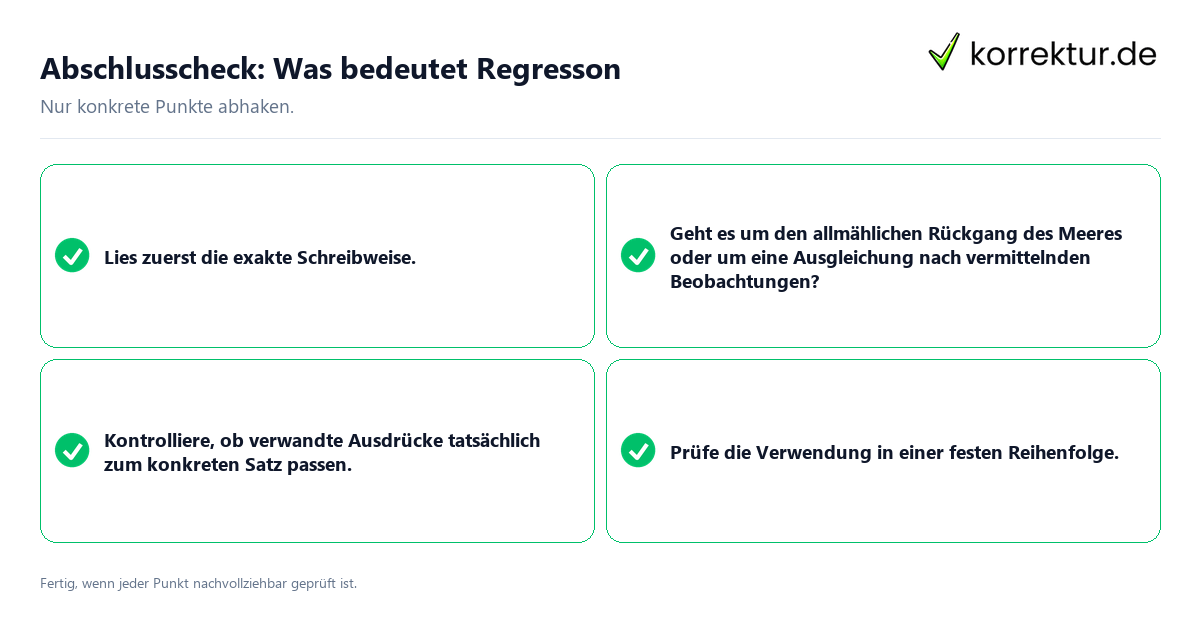 Abschlusscheck: Was bedeutet Regresson

korrektur.de

Nur konkrete Punkte abhaken.

Lies zuerst die exakte Schreibweise.

Geht es um den allmählichen Rückgang des Meeres oder um eine Ausgleichung nach vermittelnden Beobachtungen?

Kontrolliere, ob verwandte Ausdrücke tatsächlich zum konkreten Satz passen.

Prüfe die Verwendung in einer festen Reihenfolge.

Fertig, wenn jeder Punkt nachvollziehbar geprüft ist.